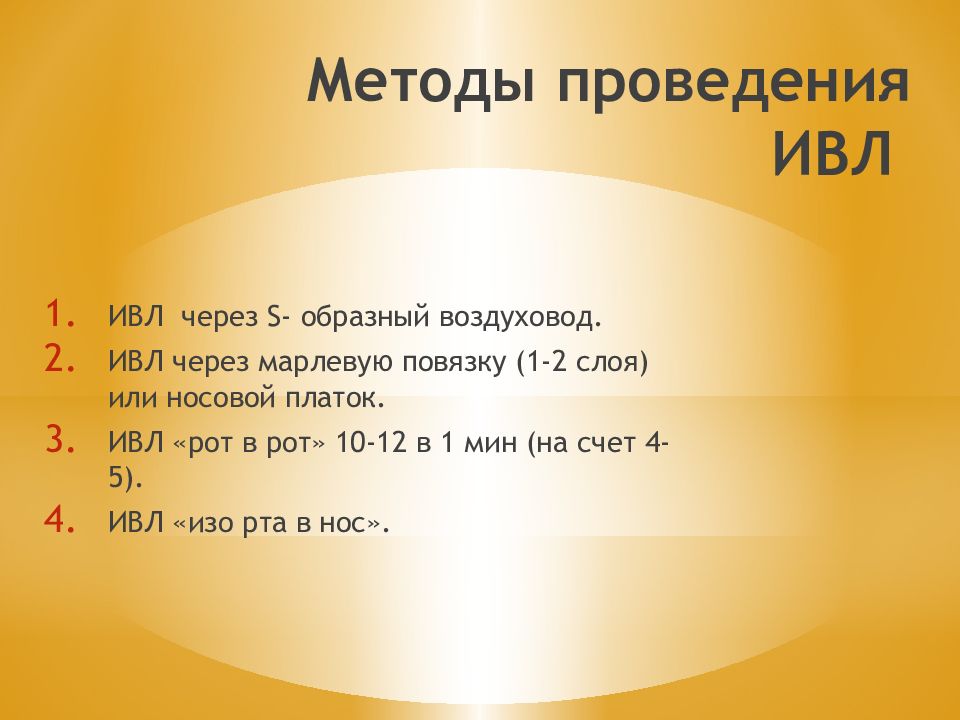 Методы проведения ИВЛ

1. ИВЛ через S- образный воздуховод.
2. ИВЛ через марлевую повязку (1-2 слоя) или носовой платок.
3. ИВЛ «рот в рот» 10-12 в 1 мин (на счет 4-5).
4. ИВЛ «изо рта в нос».